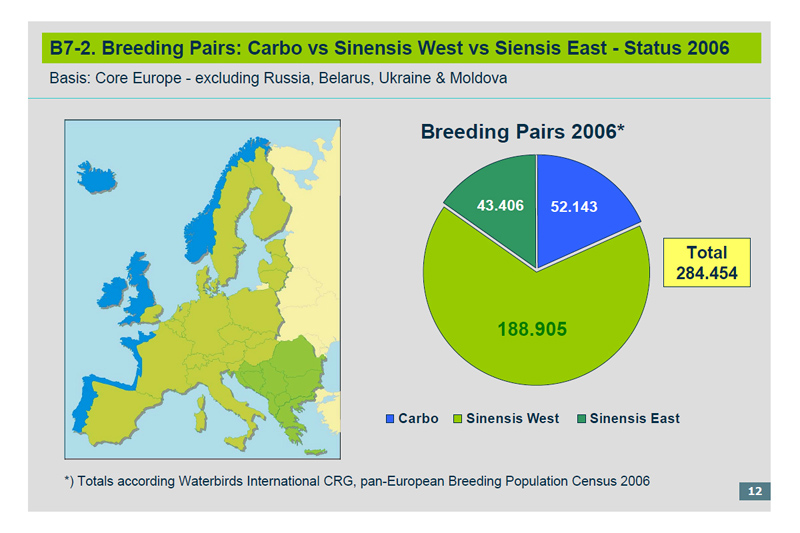 B7-2. Breeding Pairs: Carbo vs Sinensis West vs Siensis East - Status 2006

Basis: Core Europe - excluding Russia, Belarus, Ukraine & Moldova

Breeding Pairs 2006*

43.406

52.143

188.905

Total 284.454

Carbo Sinensis West Sinensis East

*) Totals according Waterbirds International CRG, pan-European Breeding Population Census 2006

12